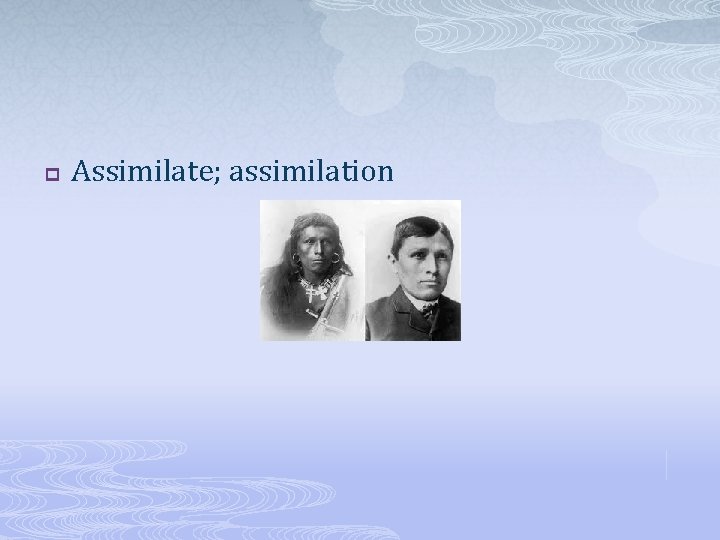 Assimilate; assimilation